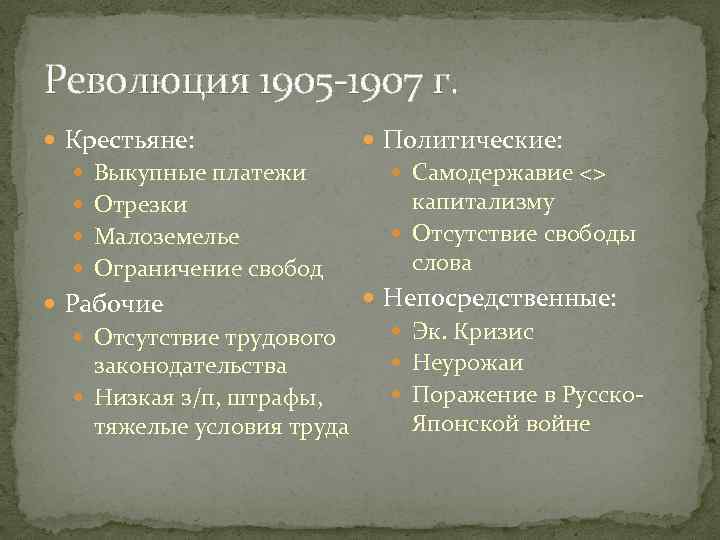 Революция 1905-1907 г.

Крестьяне:
Выкупные платежи
Отрезки
Малоземелье
Ограничение свобод

Рабочие
Отсутствие трудового законодательства
Низкая з/п, штрафы, тяжелые условия труда

Политические:
Самодержавие <> капитализму
Отсутствие свободы слова

Непосредственные:
Эк. Кризис
Неурожаи
Поражение в Русско-Японской войне